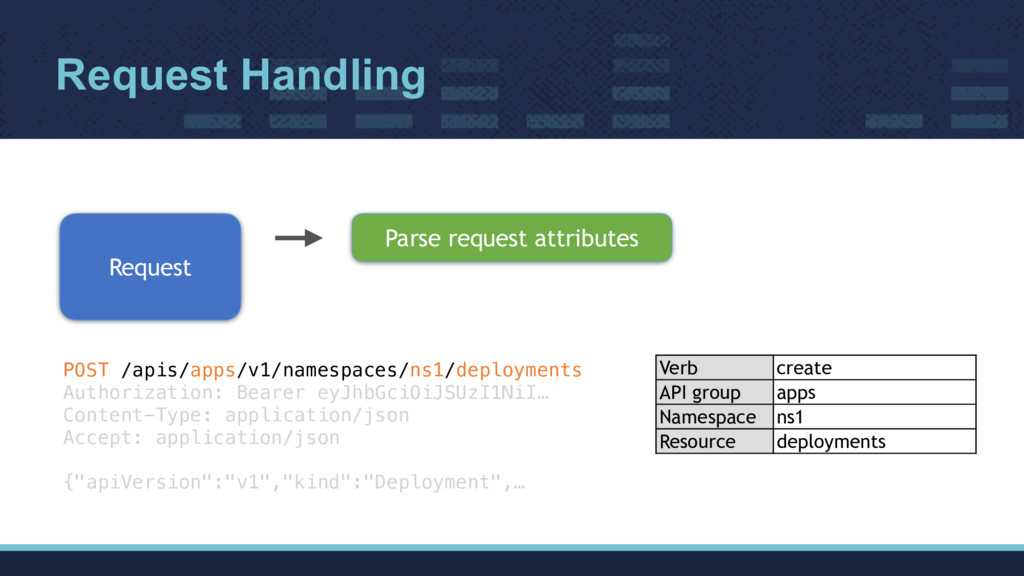 Request Handling

Request

Parse request attributes

POST /apis/apps/v1/namespaces/ns1/deployments
Authorization: Bearer eyJhbGciOiJSUzI1NiI…
Content-Type: application/json
Accept: application/json

{"apiVersion":"v1","kind":"Deployment",…

| Verb | create |
|---|---|
| API group | apps |
| Namespace | ns1 |
| Resource | deployments |